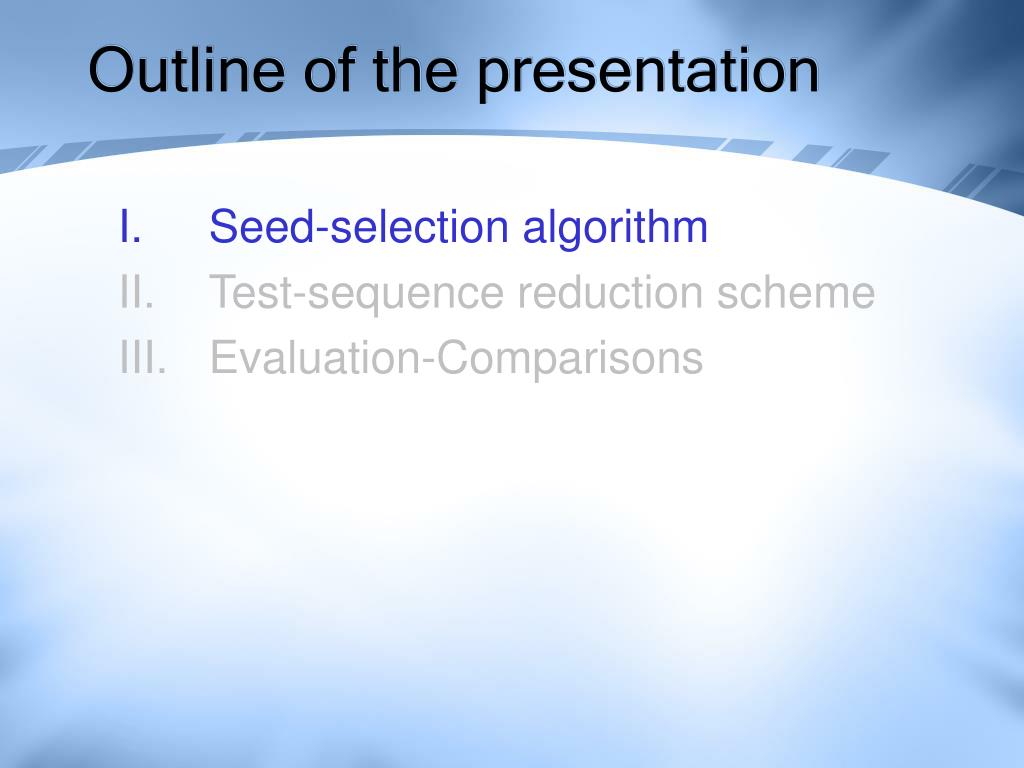 Outline of the presentation

I. Seed-selection algorithm
II. Test-sequence reduction scheme
III. Evaluation-Comparisons